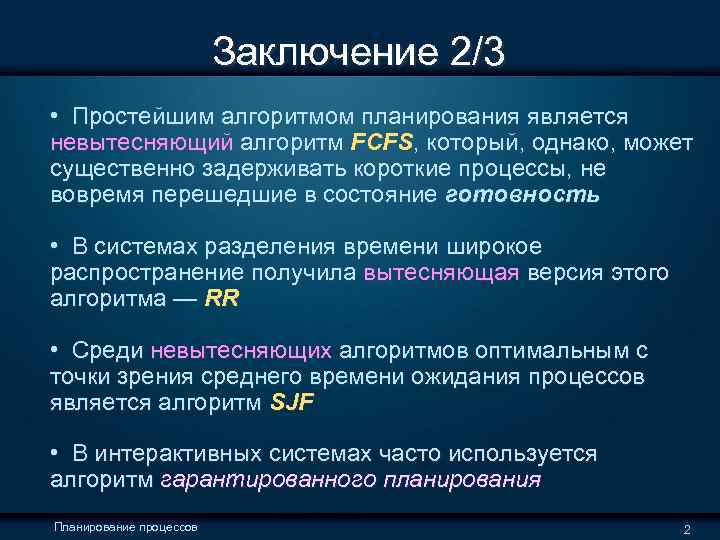 Заключение 2/3

• Простейшим алгоритмом планирования является невытесняющий алгоритм FCFS, который, однако, может существенно задерживать короткие процессы, не вовремя перешедшие в состояние готовность

• В системах разделения времени широкое распространение получила вытесняющая версия этого алгоритма — RR

• Среди невытесняющих алгоритмов оптимальным с точки зрения среднего времени ожидания процессов является алгоритм SJF

• В интерактивных системах часто используется алгоритм гарантированного планирования

Планирование процессов

2